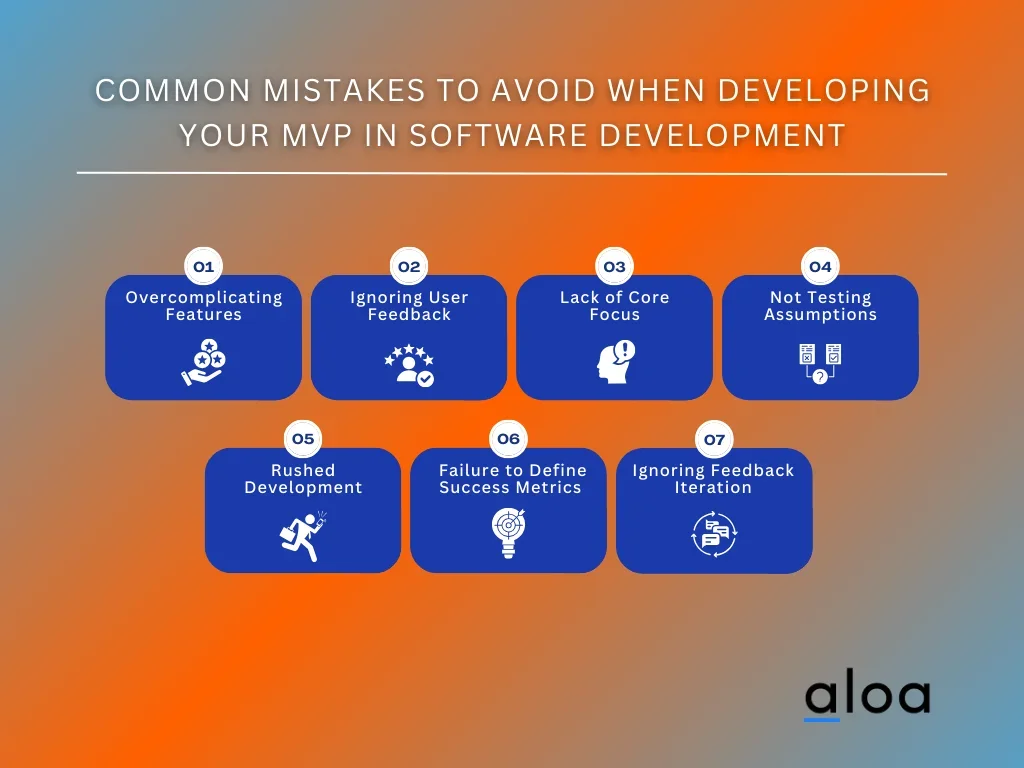 COMMON MISTAKES TO AVOID WHEN DEVELOPING YOUR MVP IN SOFTWARE DEVELOPMENT

01
Overcomplicating Features

02
Ignoring User Feedback

03
Lack of Core Focus

04
Not Testing Assumptions

05
Rushed Development

06
Failure to Define Success Metrics

07
Ignoring Feedback Iteration

aloa